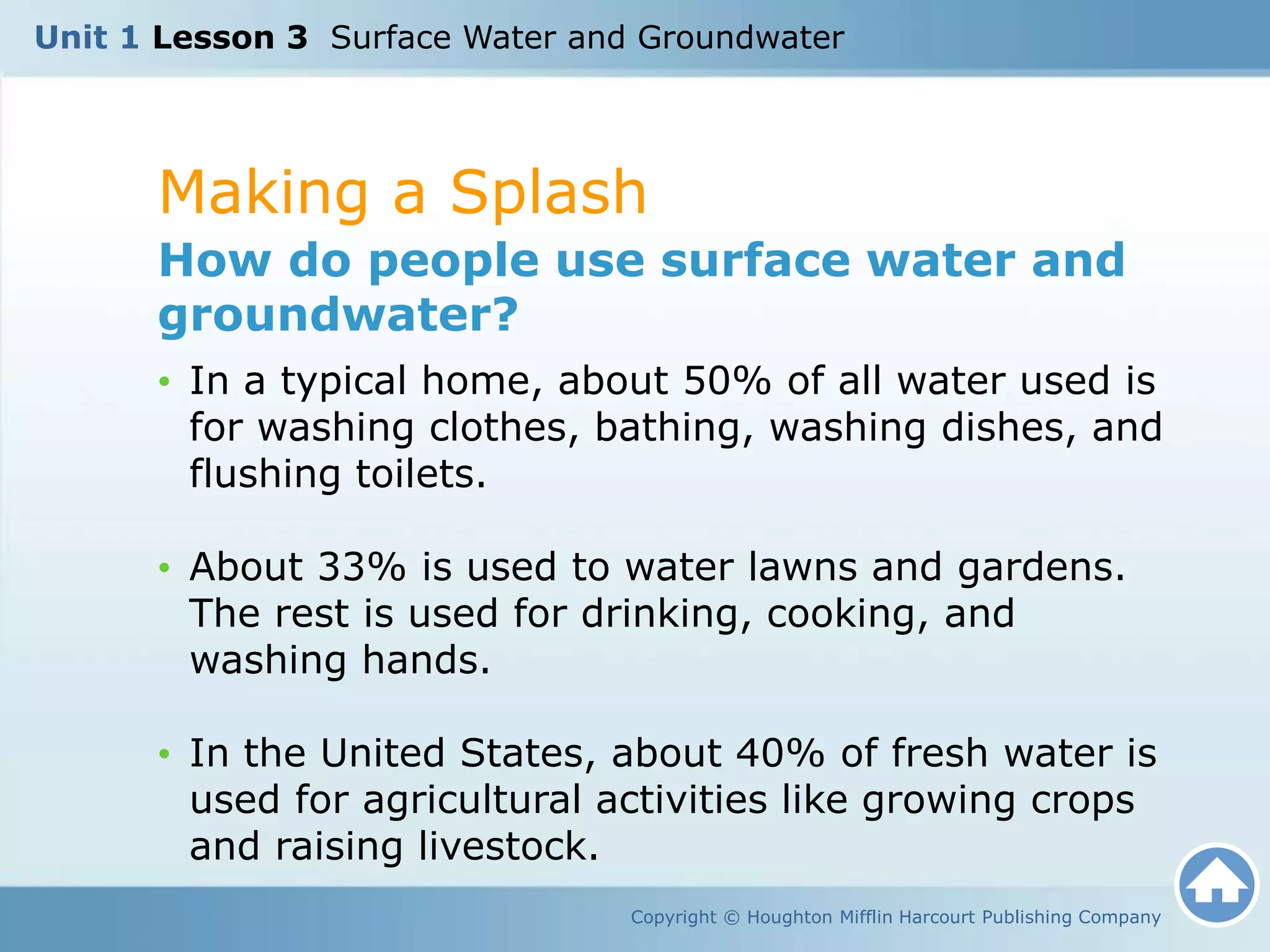 Unit 1 Lesson 3 Surface Water and Groundwater

Making a Splash

How do people use surface water and groundwater?

• In a typical home, about 50% of all water used is for washing clothes, bathing, washing dishes, and flushing toilets.

• About 33% is used to water lawns and gardens. The rest is used for drinking, cooking, and washing hands.

• In the United States, about 40% of fresh water is used for agricultural activities like growing crops and raising livestock.

Copyright © Houghton Mifflin Harcourt Publishing Company